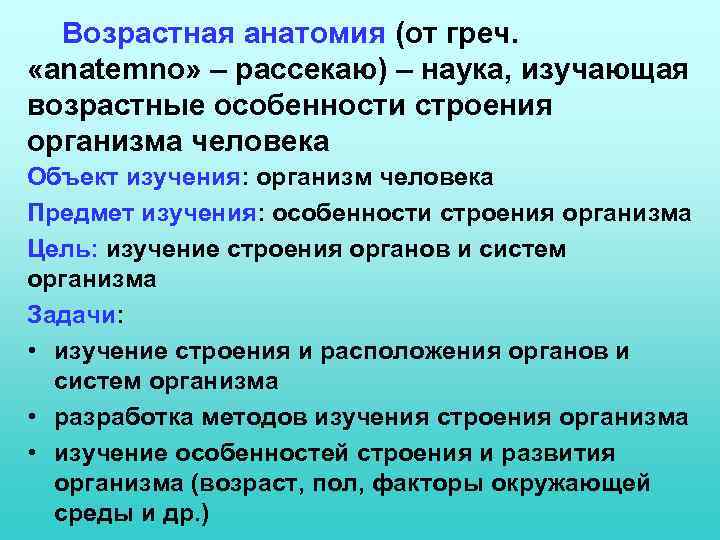 Возрастная анатомия (от греч. «anatemno» – рассекаю) – наука, изучающая возрастные особенности строения организма человека

Объект изучения: организм человека

Предмет изучения: особенности строения организма

Цель: изучение строения органов и систем организма

Задачи:

• изучение строения и расположения органов и систем организма
• разработка методов изучения строения организма
• изучение особенностей строения и развития организма (возраст, пол, факторы окружающей среды и др.)